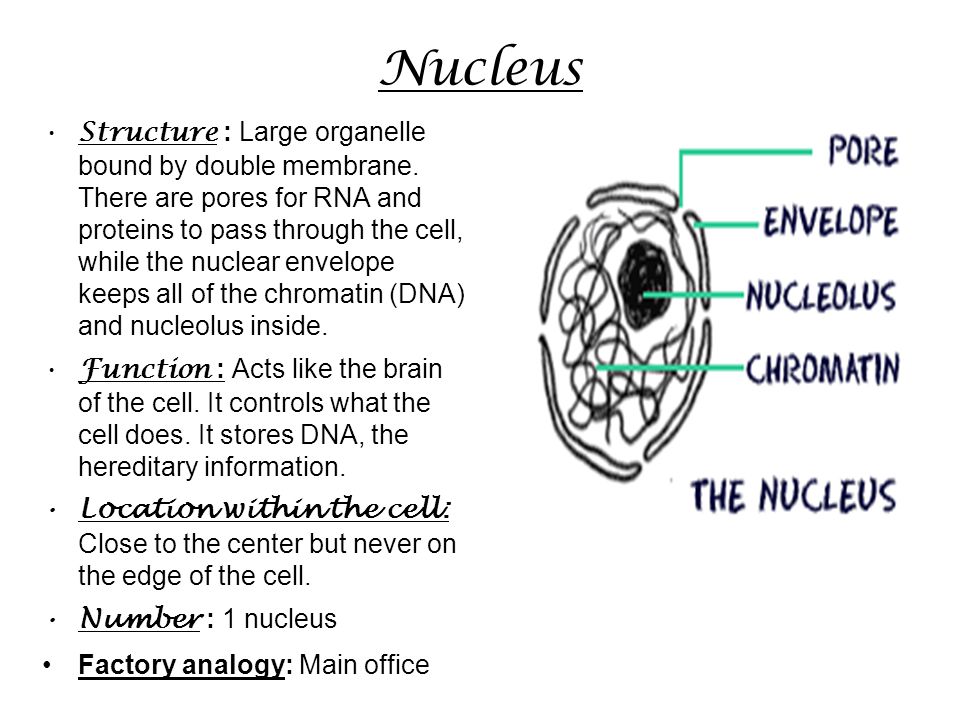 Nucleus

• Structure : Large organelle bound by double membrane. There are pores for RNA and proteins to pass through the cell, while the nuclear envelope keeps all of the chromatin (DNA) and nucleolus inside.

• Function : Acts like the brain of the cell. It controls what the cell does. It stores DNA, the hereditary information.

• Location within the cell: Close to the center but never on the edge of the cell.

• Number : 1 nucleus

• Factory analogy: Main office

PORE
ENVELOPE
NUCLEOLUS
CHROMATIN
THE NUCLEUS